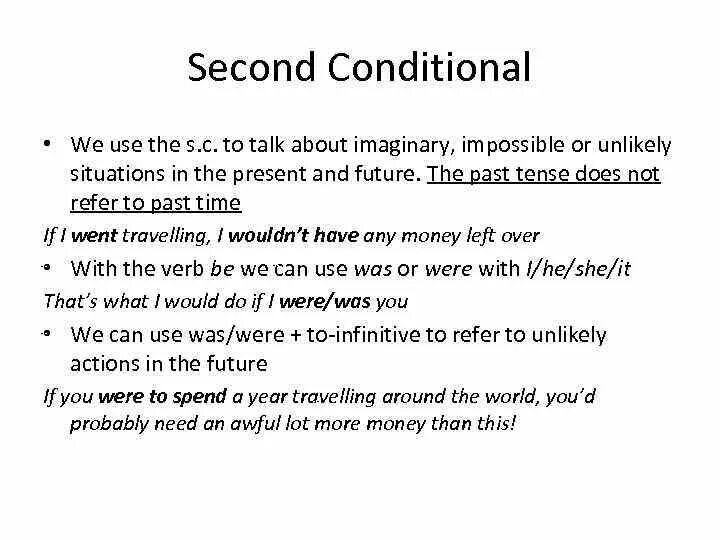 Second Conditional

• We use the s.c. to talk about imaginary, impossible or unlikely situations in the present and future. The past tense does not refer to past time

If I went travelling, I wouldn't have any money left over

• With the verb be we can use was or were with I/he/she/it

That's what I would do if I were/was you

• We can use was/were + to-infinitive to refer to unlikely actions in the future

If you were to spend a year travelling around the world, you'd probably need an awful lot more money than this!